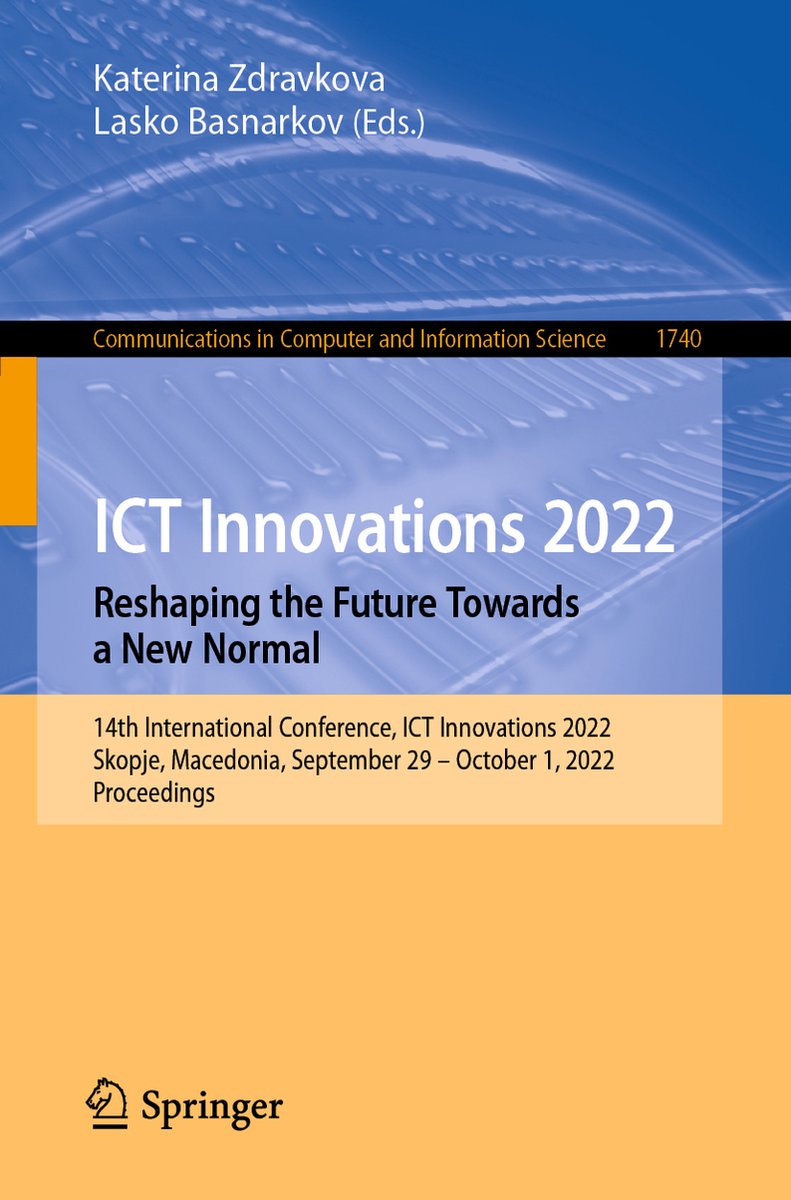 Katerina Zdravkova
Lasko Basnarkov (Eds.)

Communications in Computer and Information Science 1740

ICT Innovations 2022
Reshaping the Future Towards a New Normal

14th International Conference, ICT Innovations 2022
Skopje, Macedonia, September 29 – October 1, 2022
Proceedings

Springer